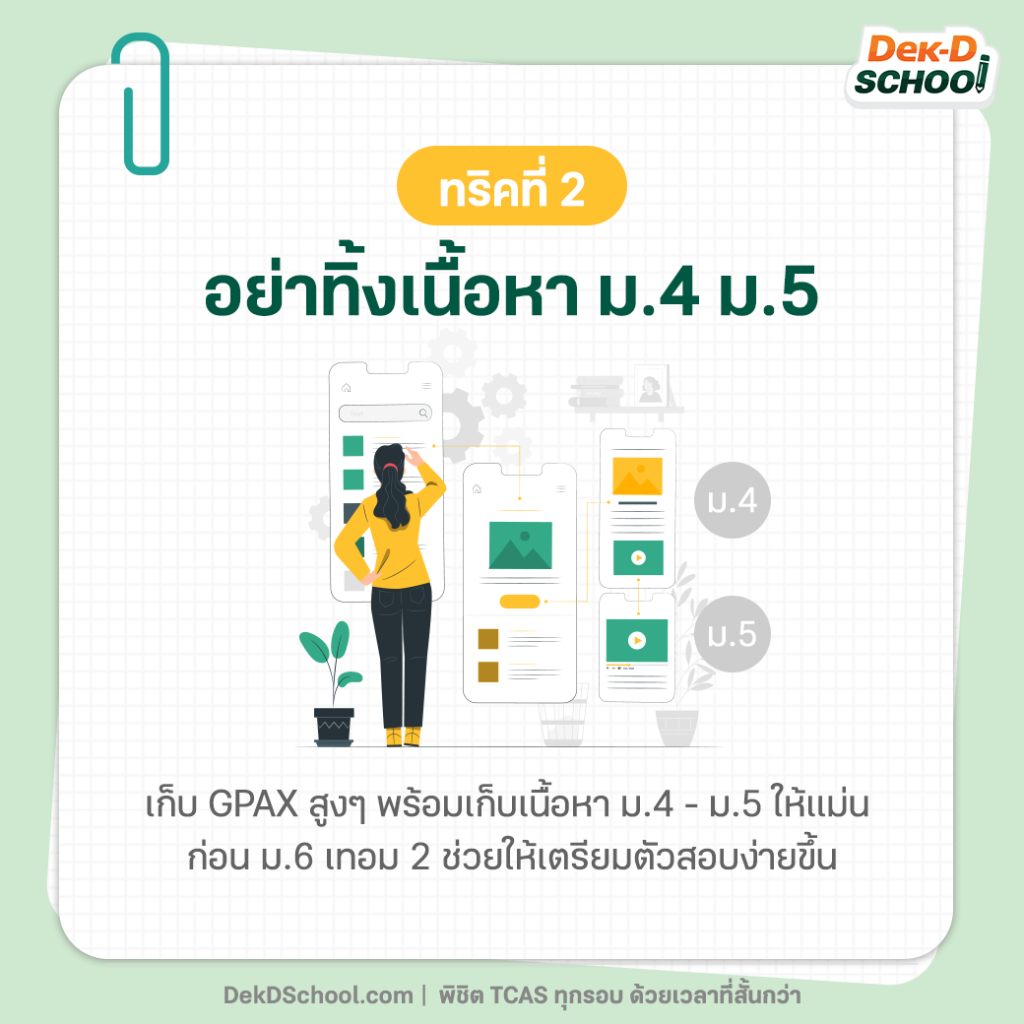 Dek-D SCHOOL

ทริคที่ 2

อย่าทิ้งเนื้อหา ม.4 ม.5

ม.4

ม.5

เก็บ GPAX สูงๆ พร้อมเก็บเนื้อหา ม.4 - ม.5 ให้แม่น ก่อน ม.6 เทอม 2 ช่วยให้เตรียมตัวสอบง่ายขึ้น

DekDSchool.com | พิชิต TCAS ทุกรอบ ด้วยเวลาที่สั้นกว่า